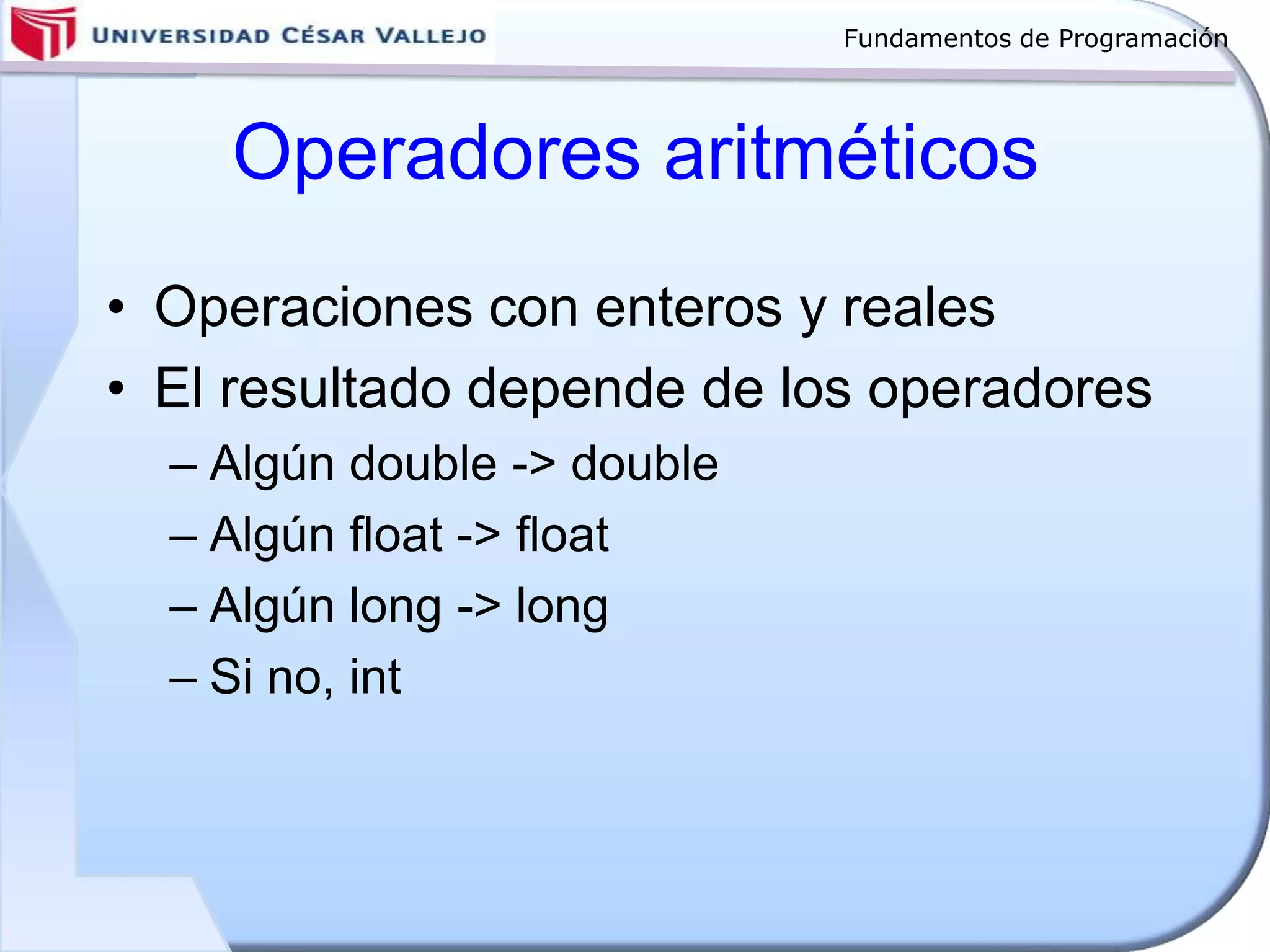 UNIVERSIDAD CÉSAR VALLEJO

Fundamentos de Programación

Operadores aritméticos

• Operaciones con enteros y reales
• El resultado depende de los operadores
– Algún double -> double
– Algún float -> float
– Algún long -> long
– Si no, int